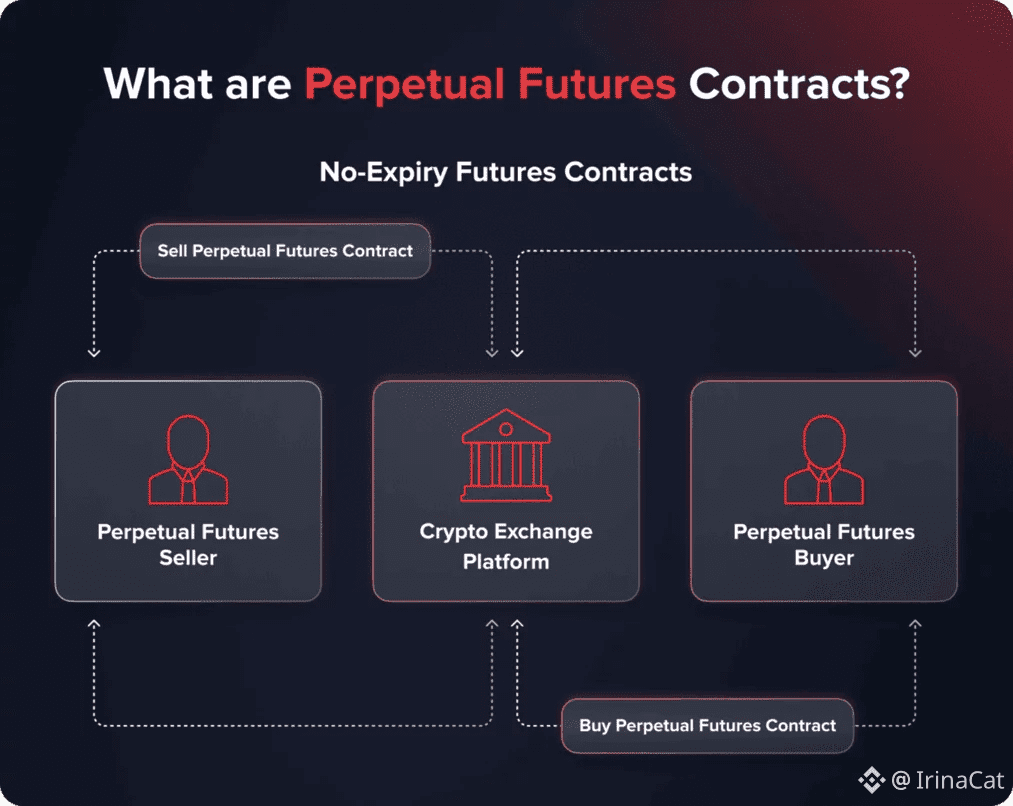 What are Perpetual Futures Contracts?

No-Expiry Futures Contracts

Sell Perpetual Futures Contract

Perpetual Futures Seller

Crypto Exchange Platform

Perpetual Futures Buyer

Buy Perpetual Futures Contract

@ IrinaCat